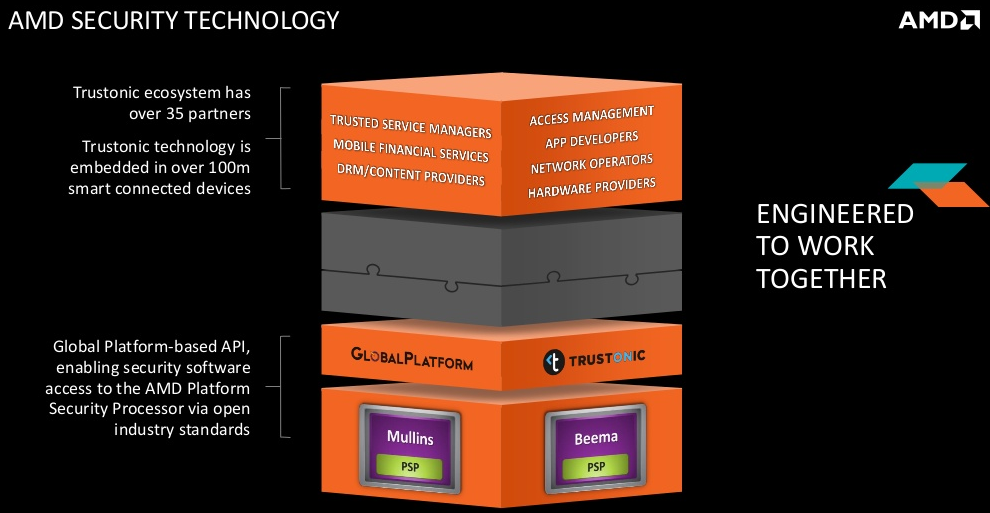 AMD SECURITY TECHNOLOGY

AMD

Trustonic ecosystem has over 35 partners

Trustonic technology is embedded in over 100m smart connected devices

TRUSTED SERVICE MANAGERS
MOBILE FINANCIAL SERVICES
DRM/CONTENT PROVIDERS

ACCESS MANAGEMENT
APP DEVELOPERS
NETWORK OPERATORS
HARDWARE PROVIDERS

ENGINEERED TO WORK TOGETHER

Global Platform-based API, enabling security software access to the AMD Platform Security Processor via open industry standards

GLOBALPLATFORM

TRUSTONIC

Mullins
PSP

Beema
PSP